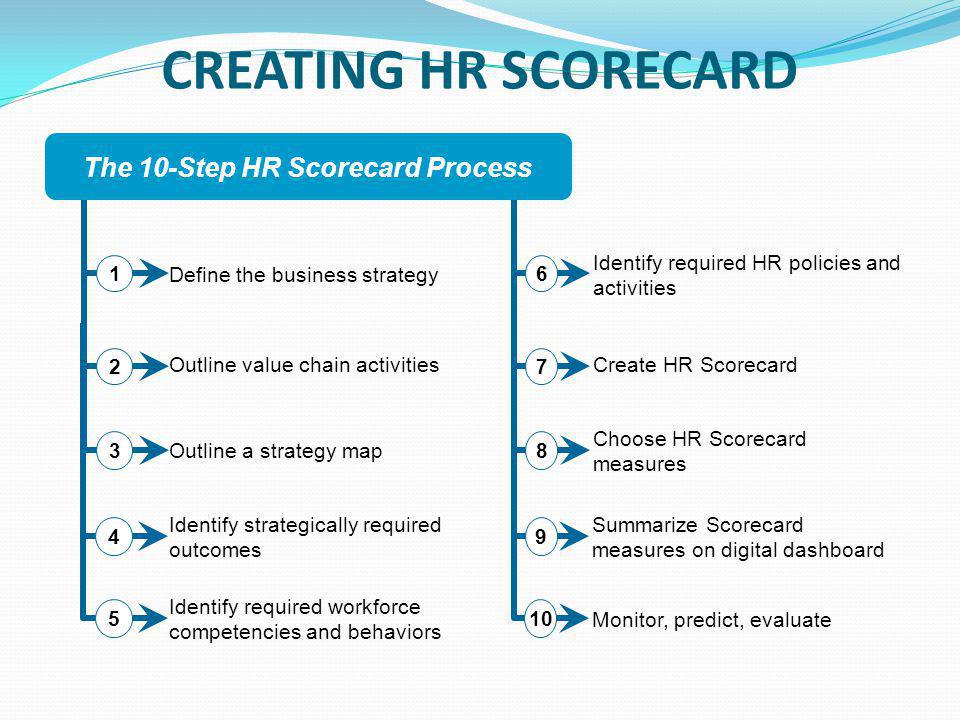 CREATING HR SCORECARD

The 10-Step HR Scorecard Process

1 Define the business strategy

2 Outline value chain activities

3 Outline a strategy map

4 Identify strategically required outcomes

5 Identify required workforce competencies and behaviors

6 Identify required HR policies and activities

7 Create HR Scorecard

8 Choose HR Scorecard measures

9 Summarize Scorecard measures on digital dashboard

10 Monitor, predict, evaluate